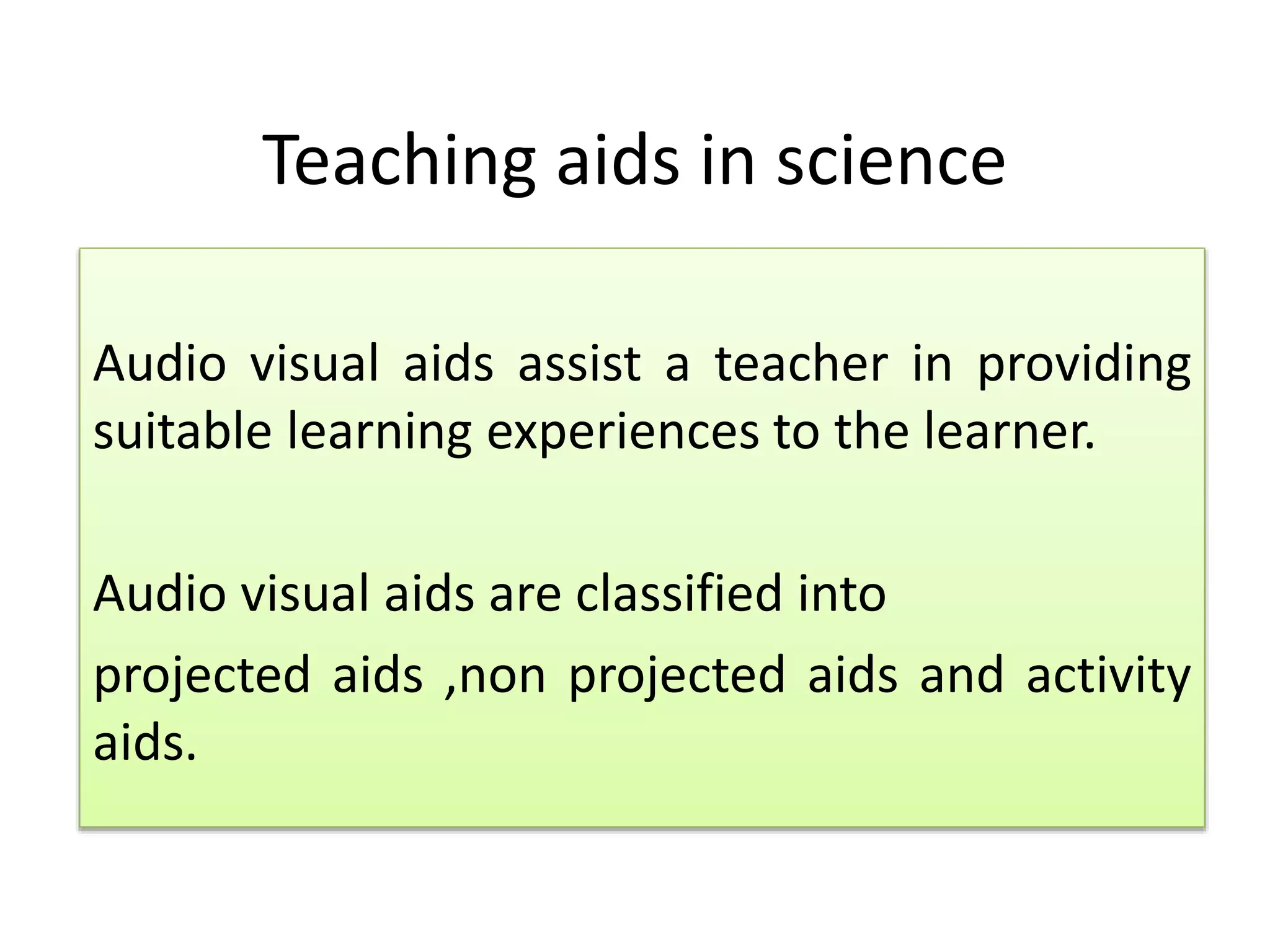 Teaching aids in science

Audio visual aids assist a teacher in providing suitable learning experiences to the learner.

Audio visual aids are classified into

projected aids ,non projected aids and activity aids.